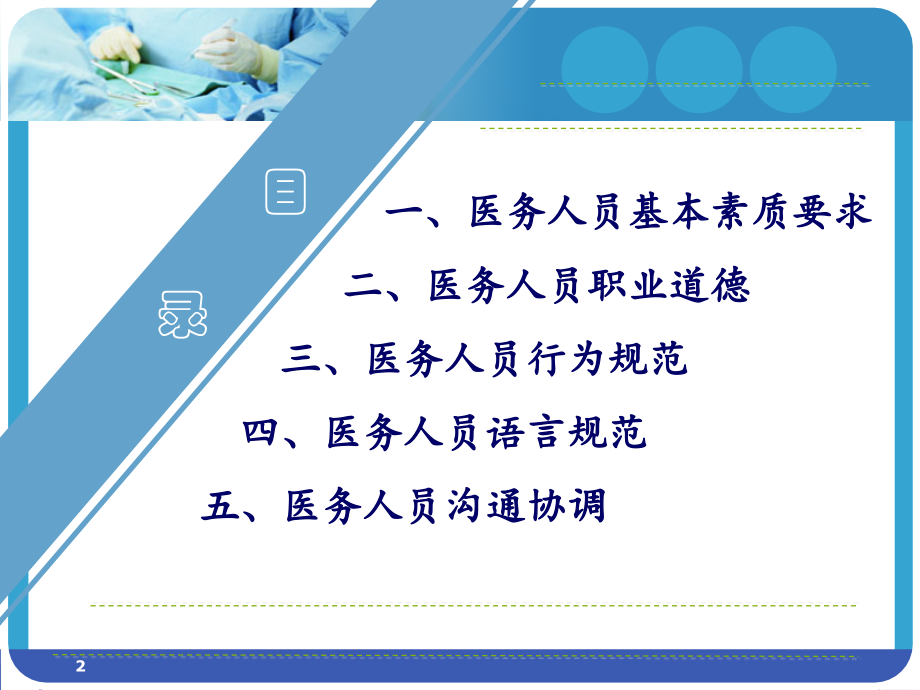 目

录

一、医务人员基本素质要求

二、医务人员职业道德

三、医务人员行为规范

四、医务人员语言规范

五、医务人员沟通协调

2